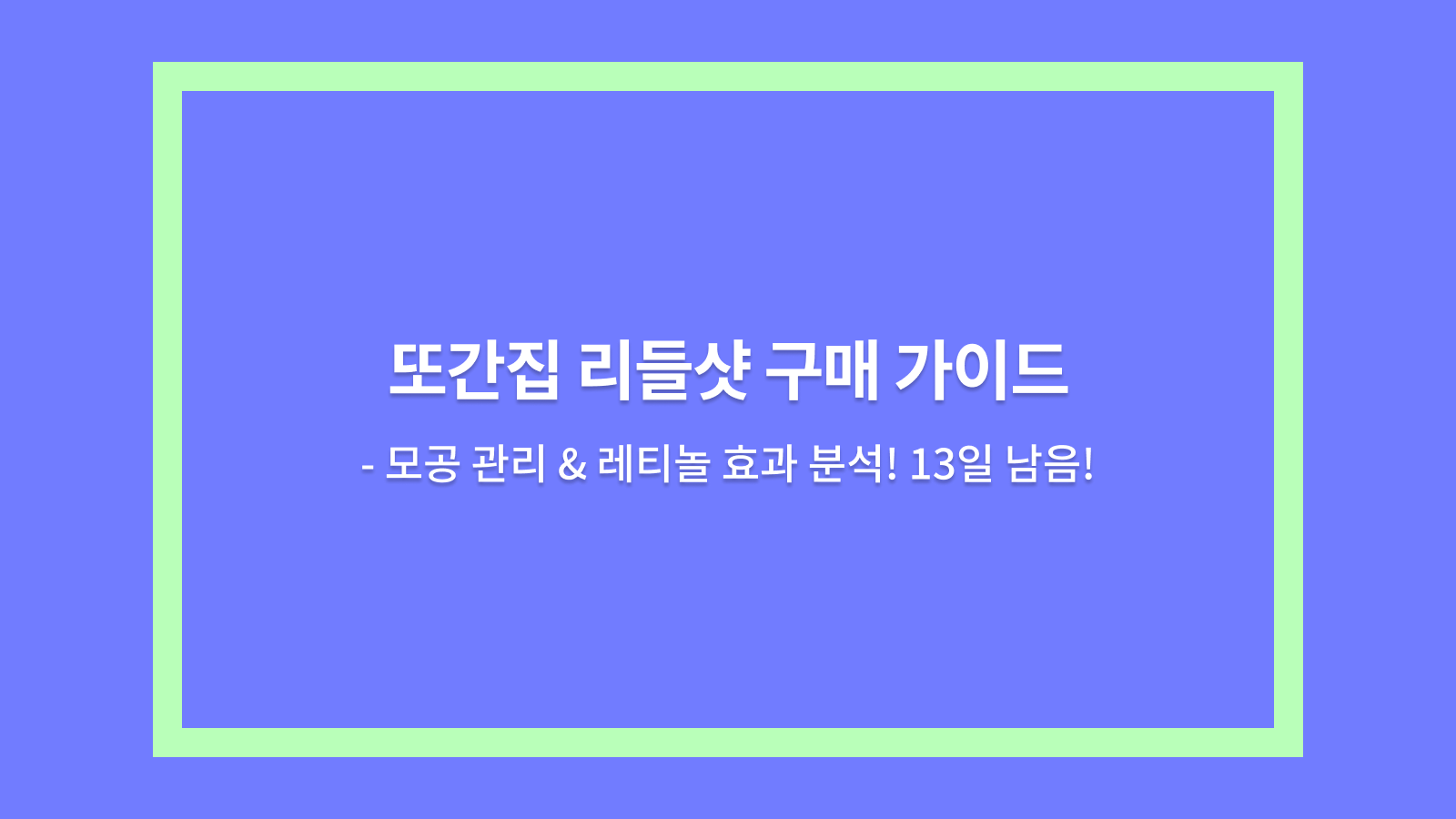 또간집 리들샷 구매 가이드

- 모공 관리 & 레티놀 효과 분석! 13일 남음!